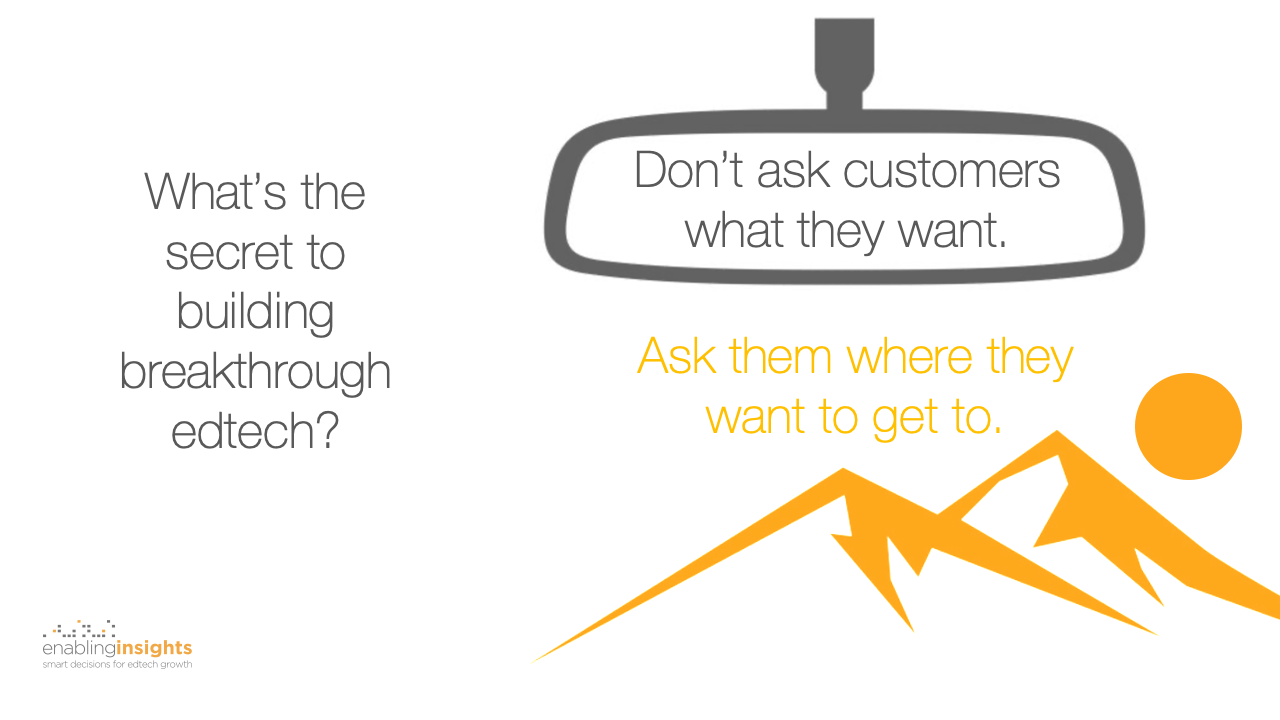 What's the secret to building breakthrough edtech?

Don't ask customers what they want.

Ask them where they want to get to.

enablinginsights
smart decisions for edtech growth